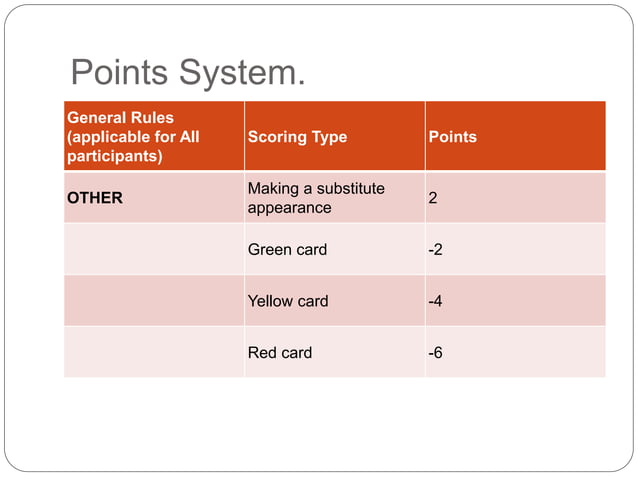 Points System.

| General Rules (applicable for All participants) | Scoring Type | Points |
|---|---|---|
| OTHER | Making a substitute appearance | 2 |
| | Green card | -2 |
| | Yellow card | -4 |
| | Red card | -6 |